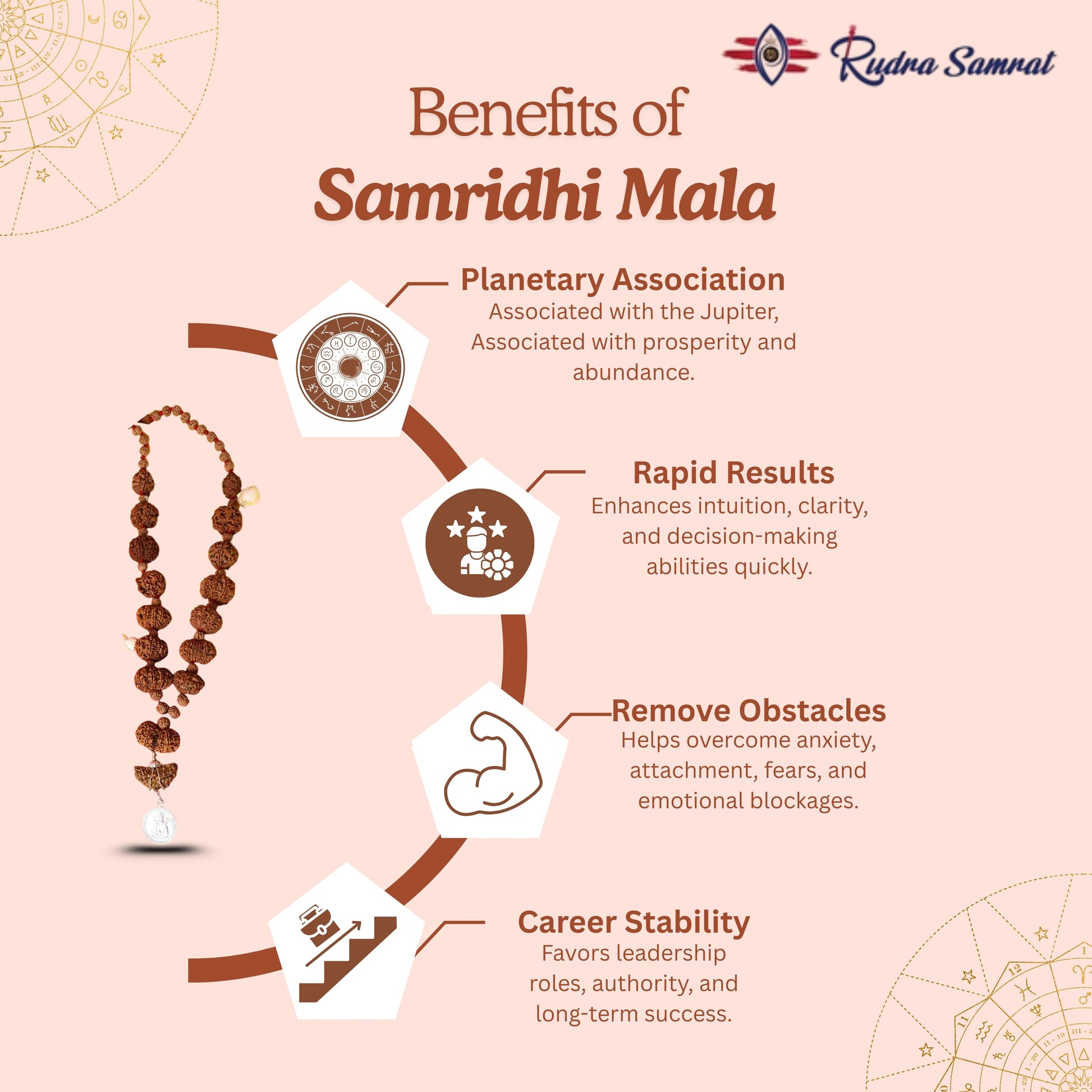 Rudra Samrat

Benefits of
Samridhi Mala

Planetary Association
Associated with the Jupiter, Associated with prosperity and abundance.

Rapid Results
Enhances intuition, clarity, and decision-making abilities quickly.

Remove Obstacles
Helps overcome anxiety, attachment, fears, and emotional blockages.

Career Stability
Favors leadership roles, authority, and long-term success.